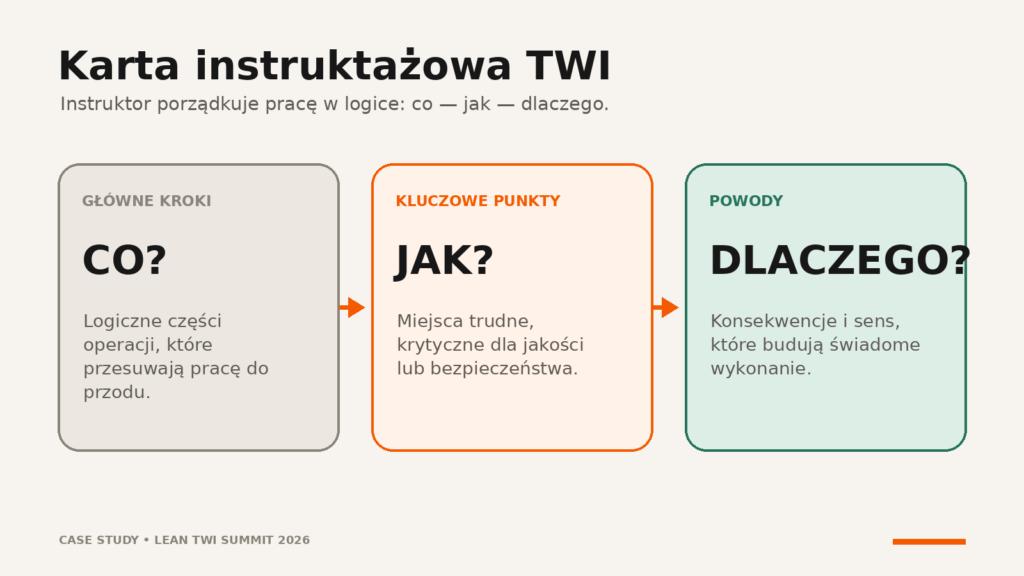 Karta instruktażowa TWI

Instruktor porządkuje pracę w logice: co — jak — dlaczego.

GŁÓWNE KROKI

CO?

Logiczne części operacji, które przesuwają pracę do przodu.

KLUCZOWE PUNKTY

JAK?

Miejsca trudne, krytyczne dla jakości lub bezpieczeństwa.

POWODY

DLACZEGO?

Konsekwencje i sens, które budują świadome wykonanie.

CASE STUDY • LEAN TWI SUMMIT 2026